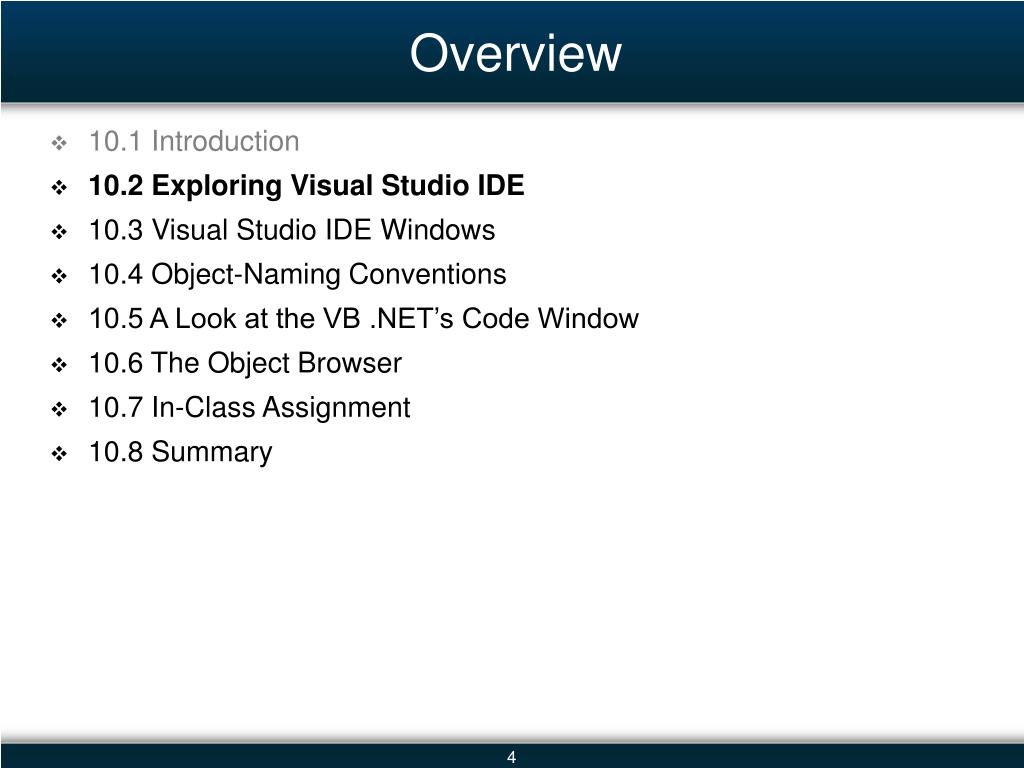 Overview

❖ 10.1 Introduction
❖ 10.2 Exploring Visual Studio IDE
❖ 10.3 Visual Studio IDE Windows
❖ 10.4 Object-Naming Conventions
❖ 10.5 A Look at the VB .NET’s Code Window
❖ 10.6 The Object Browser
❖ 10.7 In-Class Assignment
❖ 10.8 Summary

4